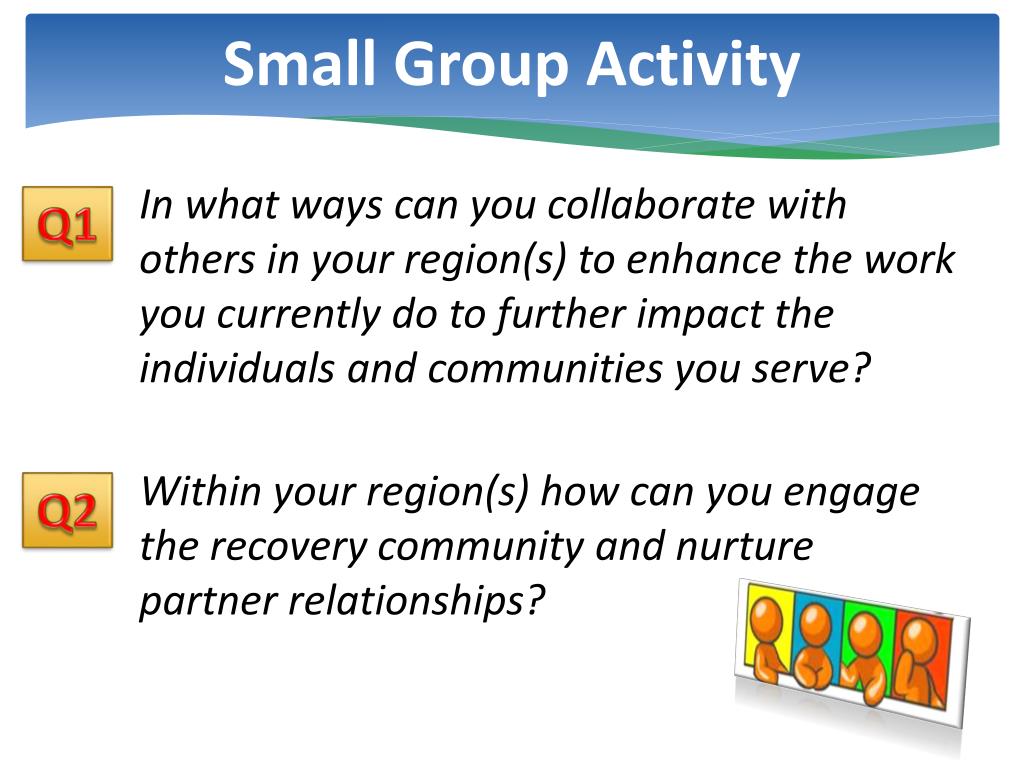 Small Group Activity

Q1

In what ways can you collaborate with others in your region(s) to enhance the work you currently do to further impact the individuals and communities you serve?

Q2

Within your region(s) how can you engage the recovery community and nurture partner relationships?